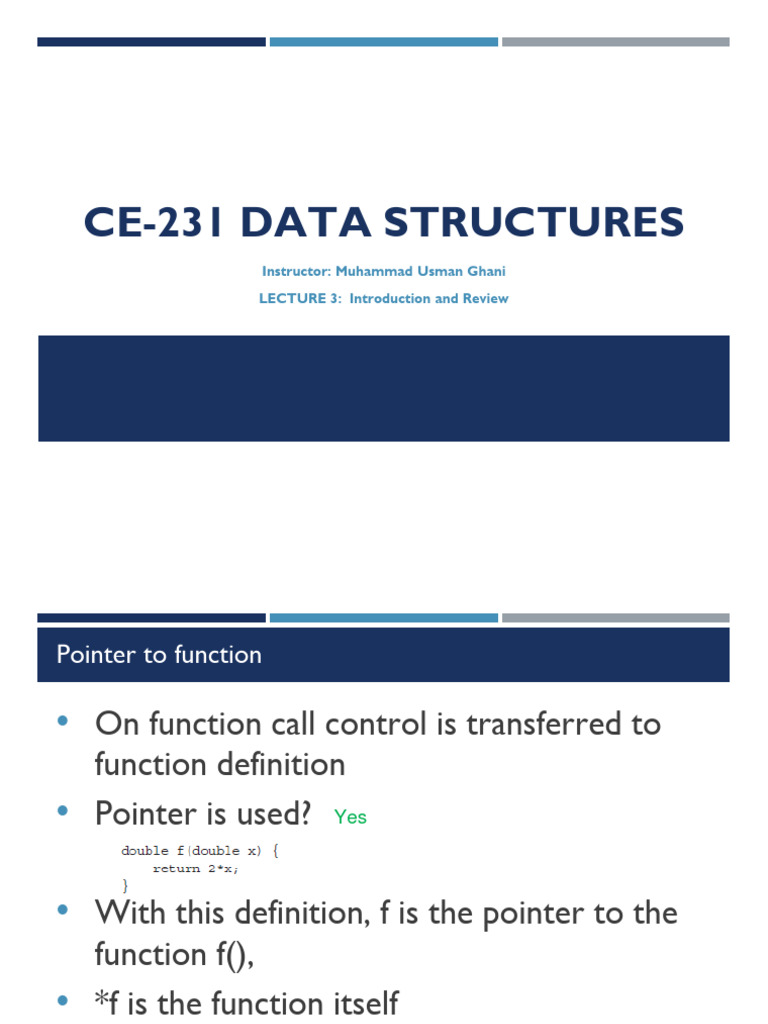 CE-231 DATA STRUCTURES

Instructor: Muhammad Usman Ghani

LECTURE 3: Introduction and Review

Pointer to function

• On function call control is transferred to function definition

• Pointer is used? Yes

double f(double x) {
    return 2*x;
}

• With this definition, f is the pointer to the function f(),

• *f is the function itself